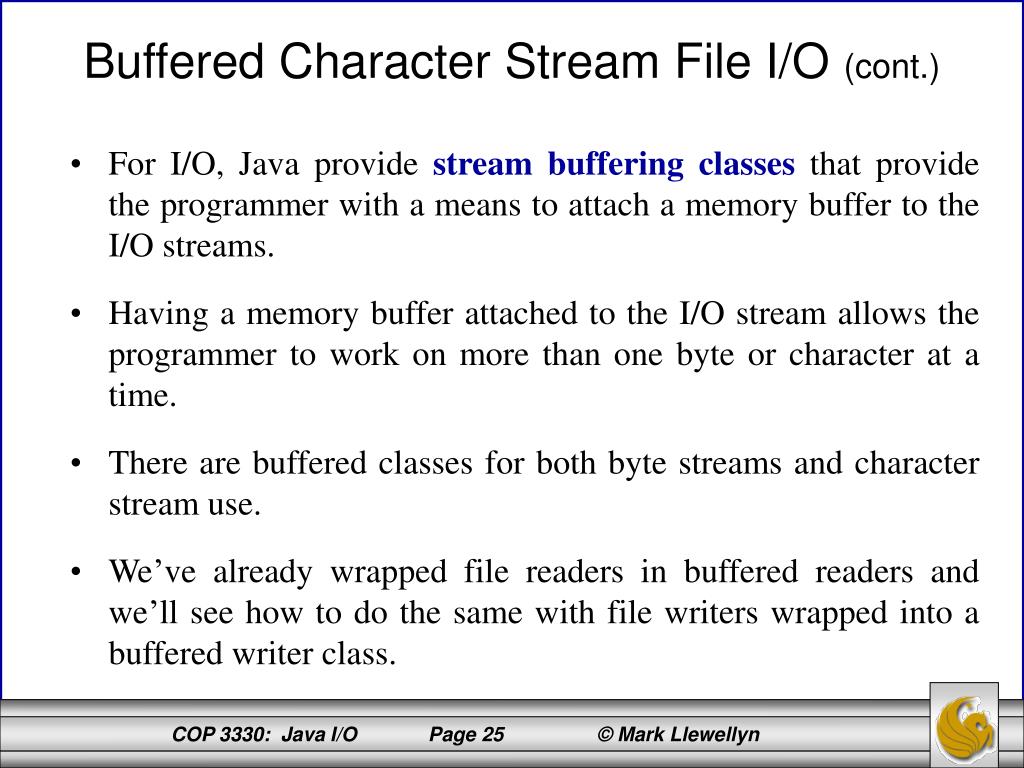 Buffered Character Stream File I/O (cont.)

• For I/O, Java provide stream buffering classes that provide the programmer with a means to attach a memory buffer to the I/O streams.

• Having a memory buffer attached to the I/O stream allows the programmer to work on more than one byte or character at a time.

• There are buffered classes for both byte streams and character stream use.

• We've already wrapped file readers in buffered readers and we'll see how to do the same with file writers wrapped into a buffered writer class.

COP 3330: Java I/O Page 25 © Mark Llewellyn